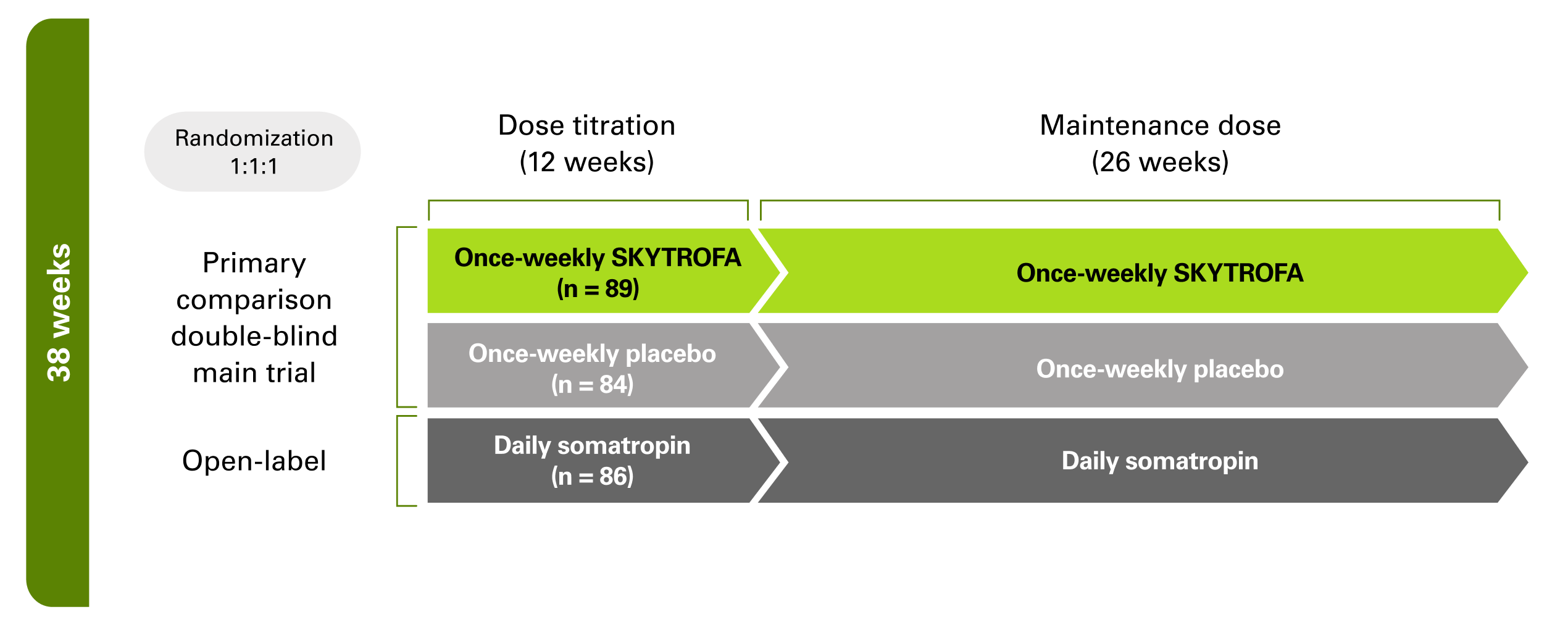 38 weeks

Randomization 1:1:1

Dose titration (12 weeks)

Maintenance dose (26 weeks)

Primary comparison double-blind main trial

Once-weekly SKYTROFA (n = 89)

Once-weekly SKYTROFA

Once-weekly placebo (n = 84)

Once-weekly placebo

Open-label

Daily somatropin (n = 86)

Daily somatropin